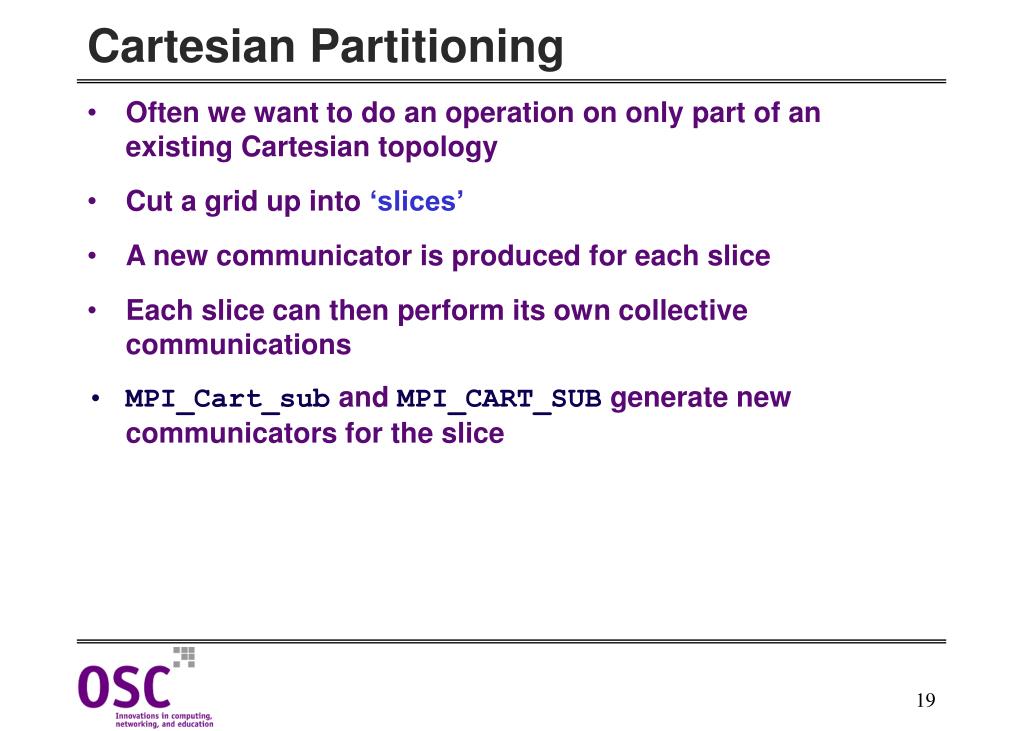 Cartesian Partitioning

• Often we want to do an operation on only part of an existing Cartesian topology

• Cut a grid up into ‘slices’

• A new communicator is produced for each slice

• Each slice can then perform its own collective communications

• MPI_Cart_sub and MPI_CART_SUB generate new communicators for the slice

OSC
Innovations in computing, networking, and education

19